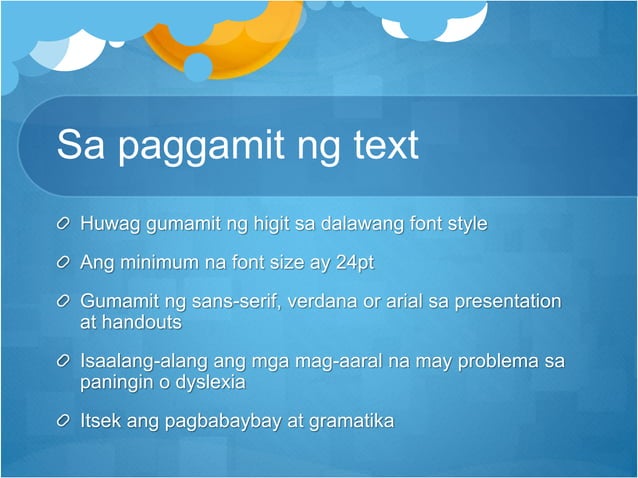 Sa paggamit ng text

Huwag gumamit ng higit sa dalawang font style

Ang minimum na font size ay 24pt

Gumamit ng sans-serif, verdana or arial sa presentation at handouts

Isaalang-alang ang mga mag-aaral na may problema sa paningin o dyslexia

Itsek ang pagbabaybay at gramatika